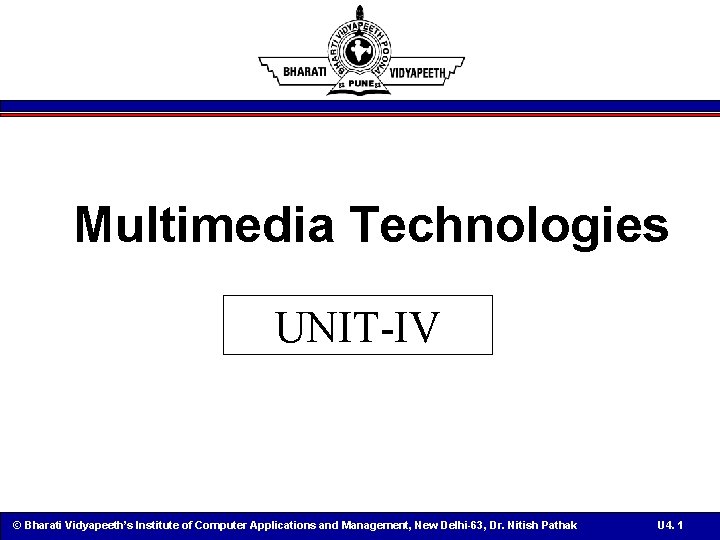 BHARATI VIDYAPEETH POONA
BHARATI VIDYAPEETH
PUNE

Multimedia Technologies

UNIT-IV

© Bharati Vidyapeeth's Institute of Computer Applications and Management, New Delhi-63, Dr. Nitish Pathak U4. 1